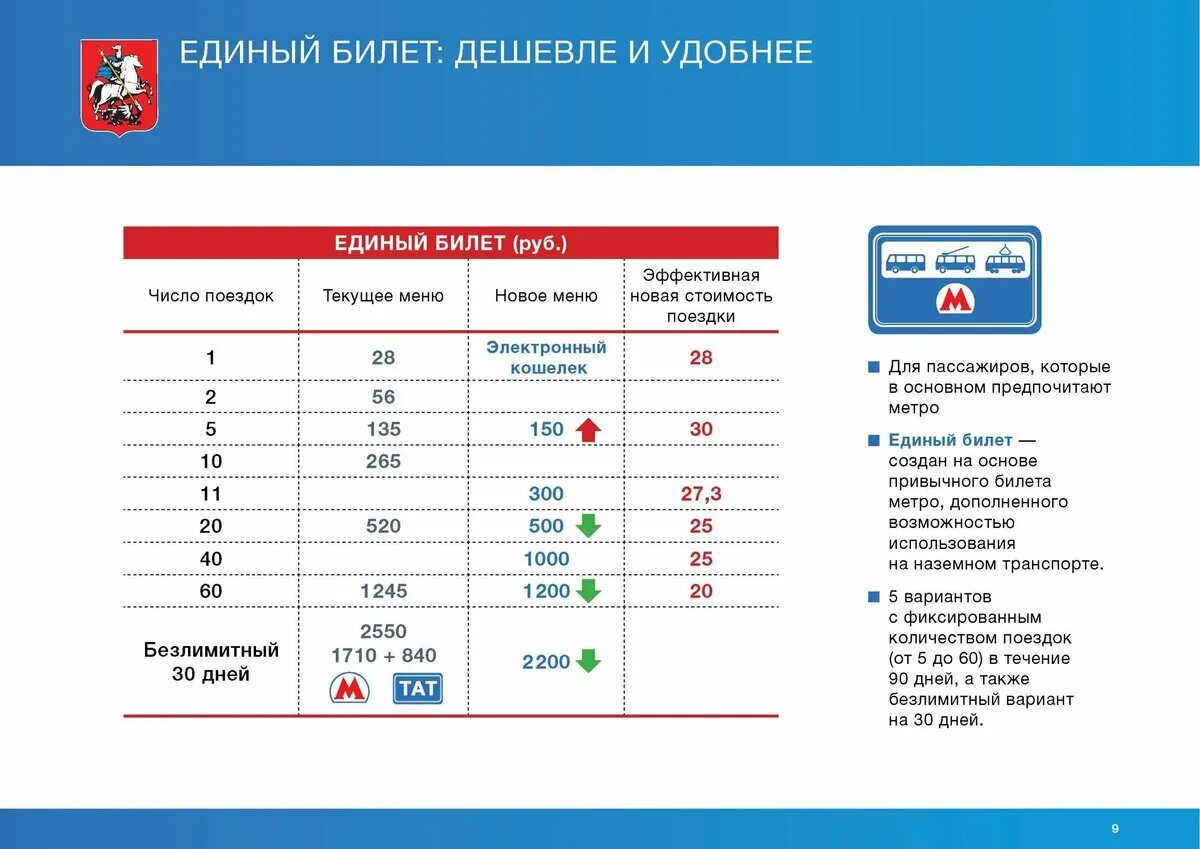 ЕДИНЫЙ БИЛЕТ: ДЕШЕВЛЕ И УДОБНЕЕ

ЕДИНЫЙ БИЛЕТ (руб.)

| Число поездок | Текущее меню | Новое меню | Эффективная новая стоимость поездки |
|---|---|---|---|
| 1 | 28 | Электронный кошелек | 28 |
| 2 | 56 | | |
| 5 | 135 | 150 | 30 |
| 10 | 265 | | |
| 11 | | 300 | 27,3 |
| 20 | 520 | 500 | 25 |
| 40 | | 1000 | 25 |
| 60 | 1245 | 1200 | 20 |
| Безлимитный 30 дней | 2550 1710 + 840 М ТАТ | 2200 | |

М

Для пассажиров, которые в основном предпочитают метро

Единый билет — создан на основе привычного билета метро, дополненного возможностью использования на наземном транспорте.

5 вариантов с фиксированным количеством поездок (от 5 до 60) в течение 90 дней, а также безлимитный вариант на 30 дней.

9